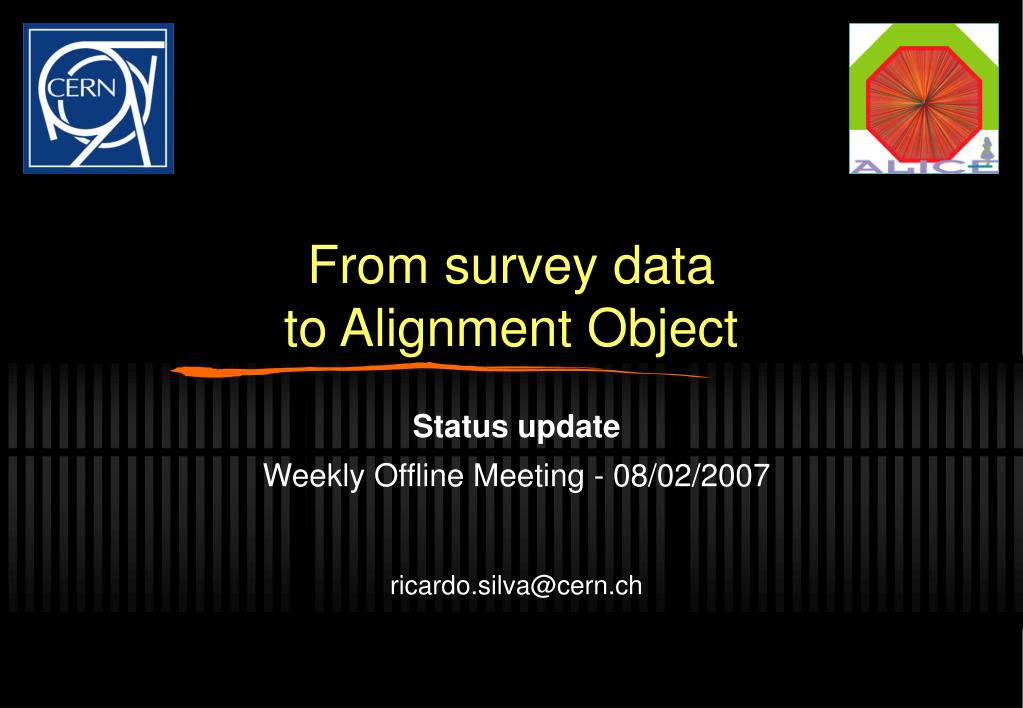 CERN

ALICE

From survey data to Alignment Object

Status update

Weekly Offline Meeting - 08/02/2007

ricardo.silva@cern.ch